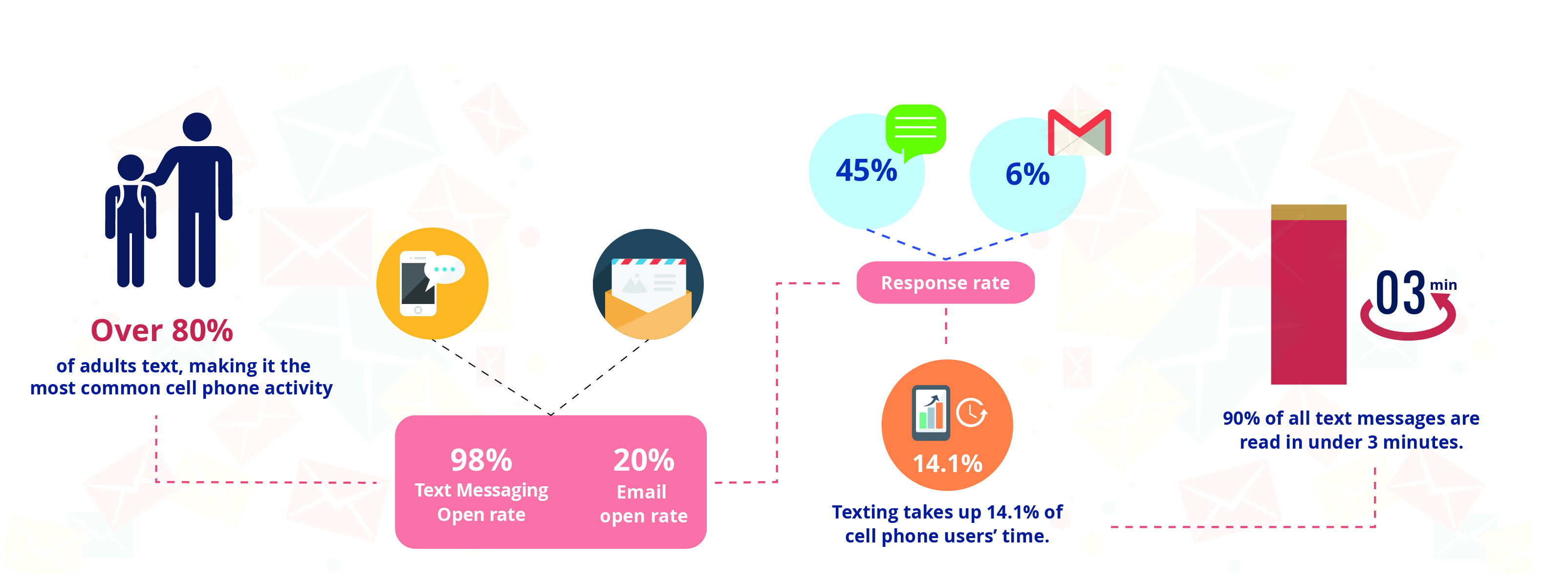 Over 80%
of adults text, making it the most common cell phone activity

98%
Text Messaging Open rate

20%
Email open rate

45%

6%

Response rate

14.1%

Texting takes up 14.1% of cell phone users' time.

03 min

90% of all text messages are read in under 3 minutes.